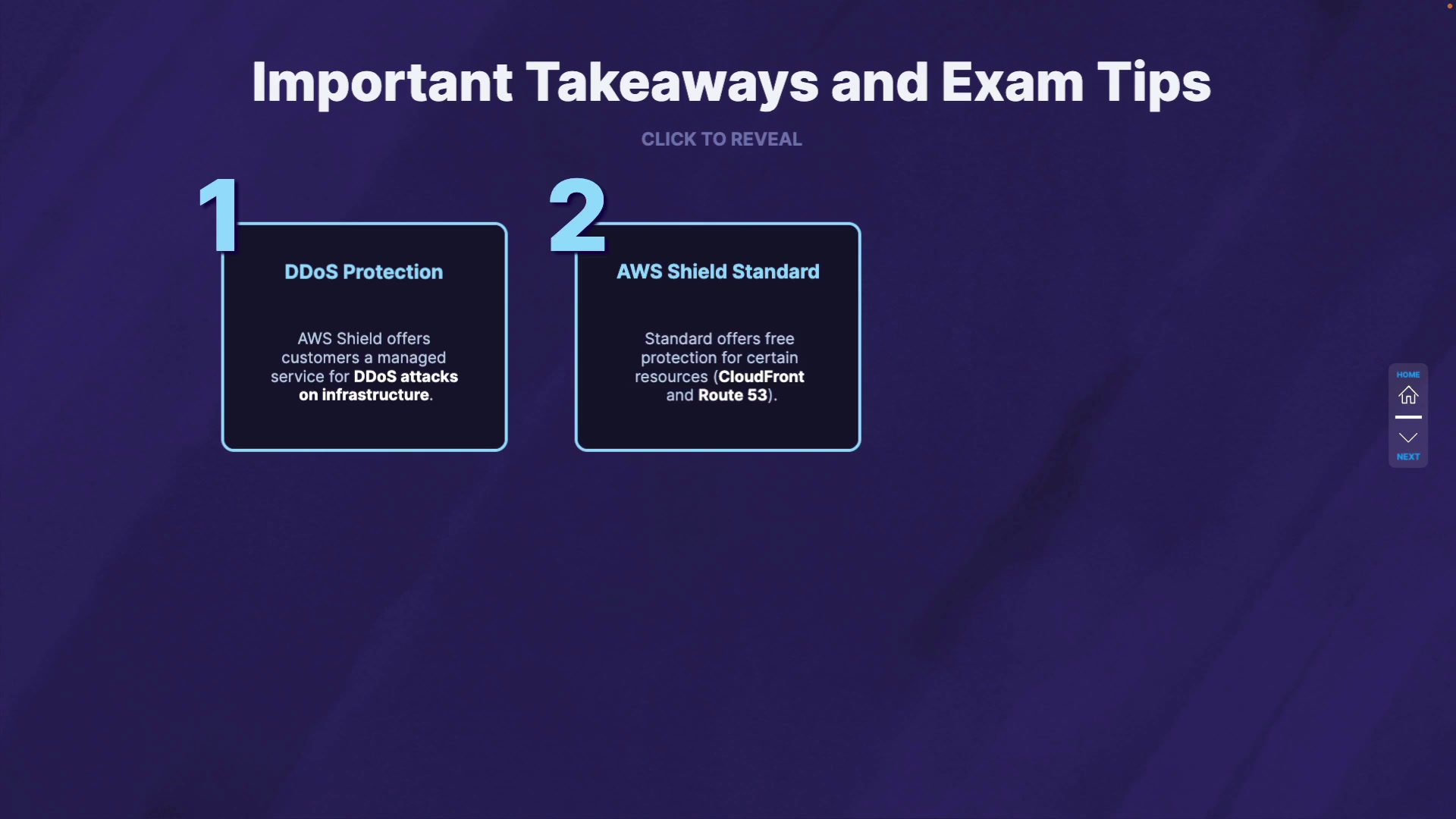 Important Takeaways and Exam Tips

CLICK TO REVEAL

1

DDoS Protection

AWS Shield offers customers a managed service for DDoS attacks on infrastructure.

2

AWS Shield Standard

Standard offers free protection for certain resources (CloudFront and Route 53).

HOME

NEXT